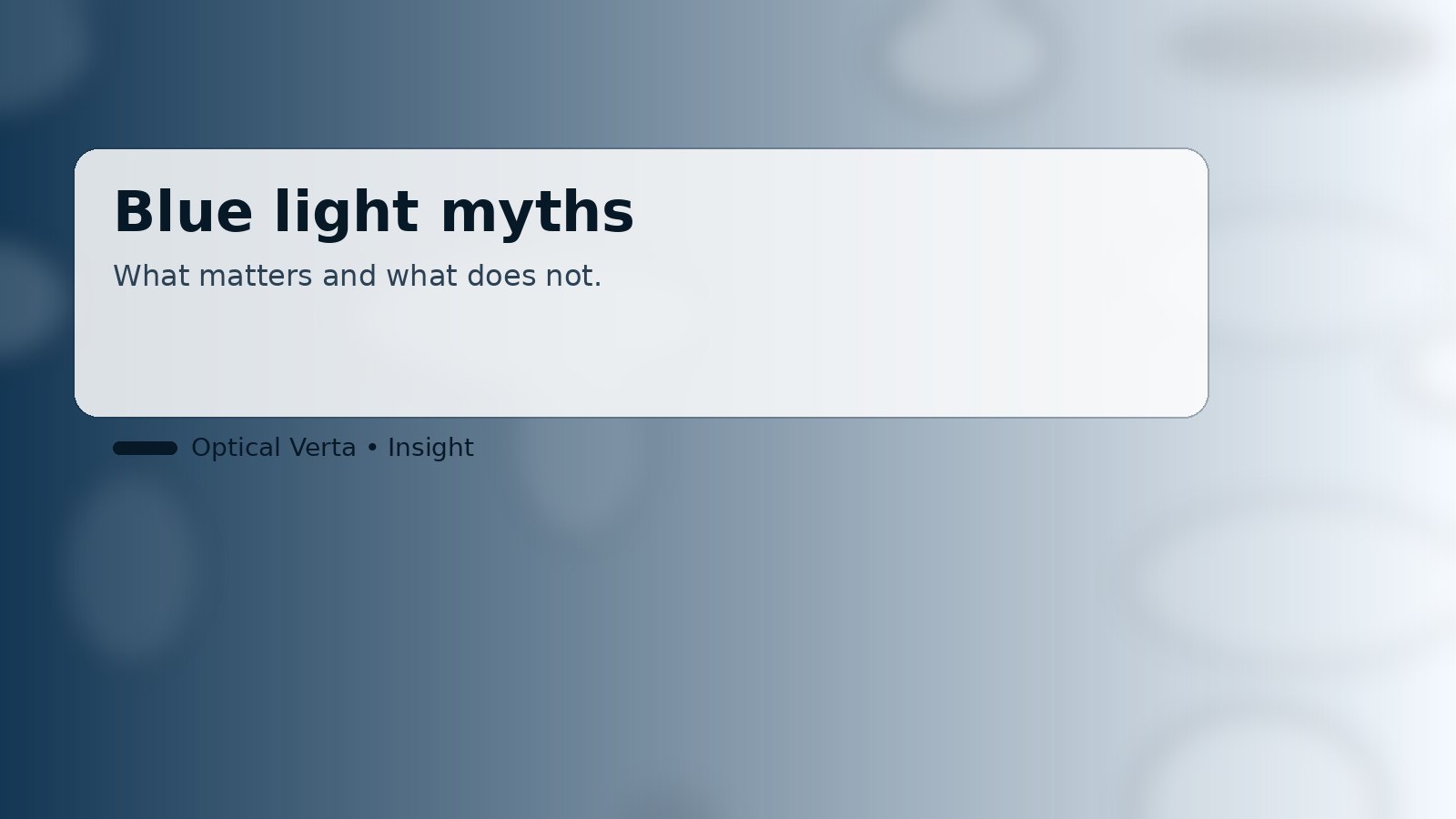 Blue light myths

What matters and what does not.

Optical Verta • Insight